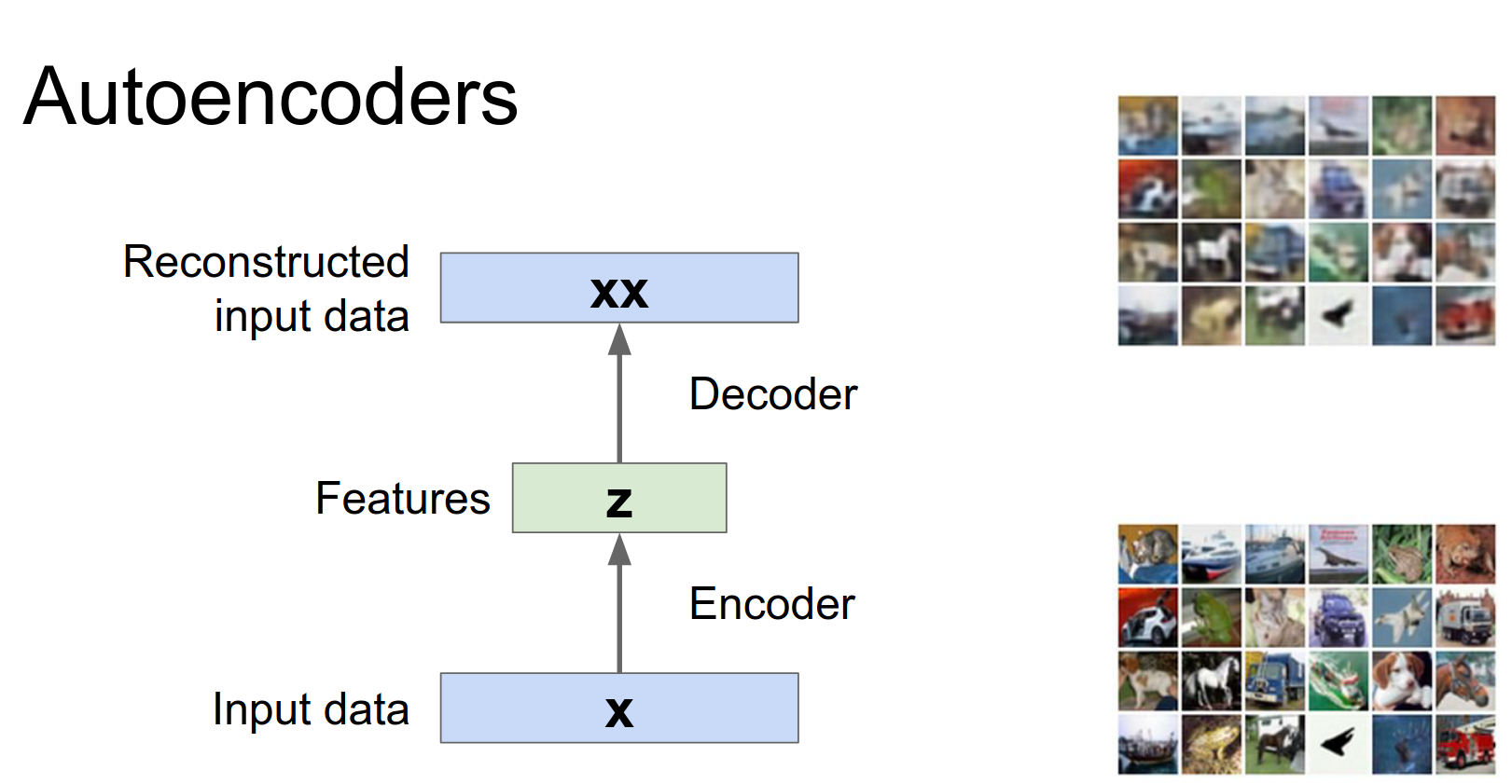 Autoencoders

Reconstructed input data

xx

Decoder

Features

z

Encoder

Input data

x